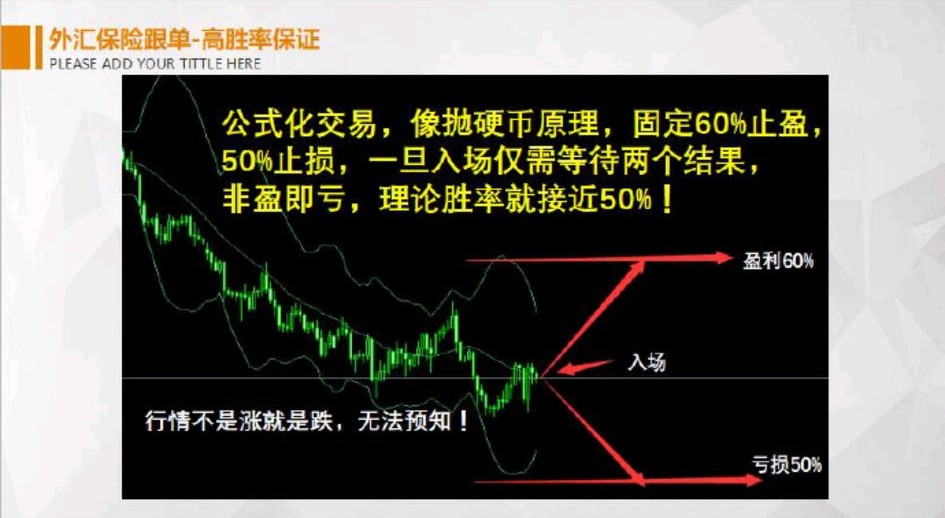 外汇保险跟单-高胜率保证
PLEASE ADD YOUR TITTLE HERE

公式化交易，像抛硬币原理，固定60%止盈，50%止损，一旦入场仅需等待两个结果，非盈即亏，理论胜率就接近50%！

盈利60%

入场

行情不是涨就是跌，无法预知！

亏损50%